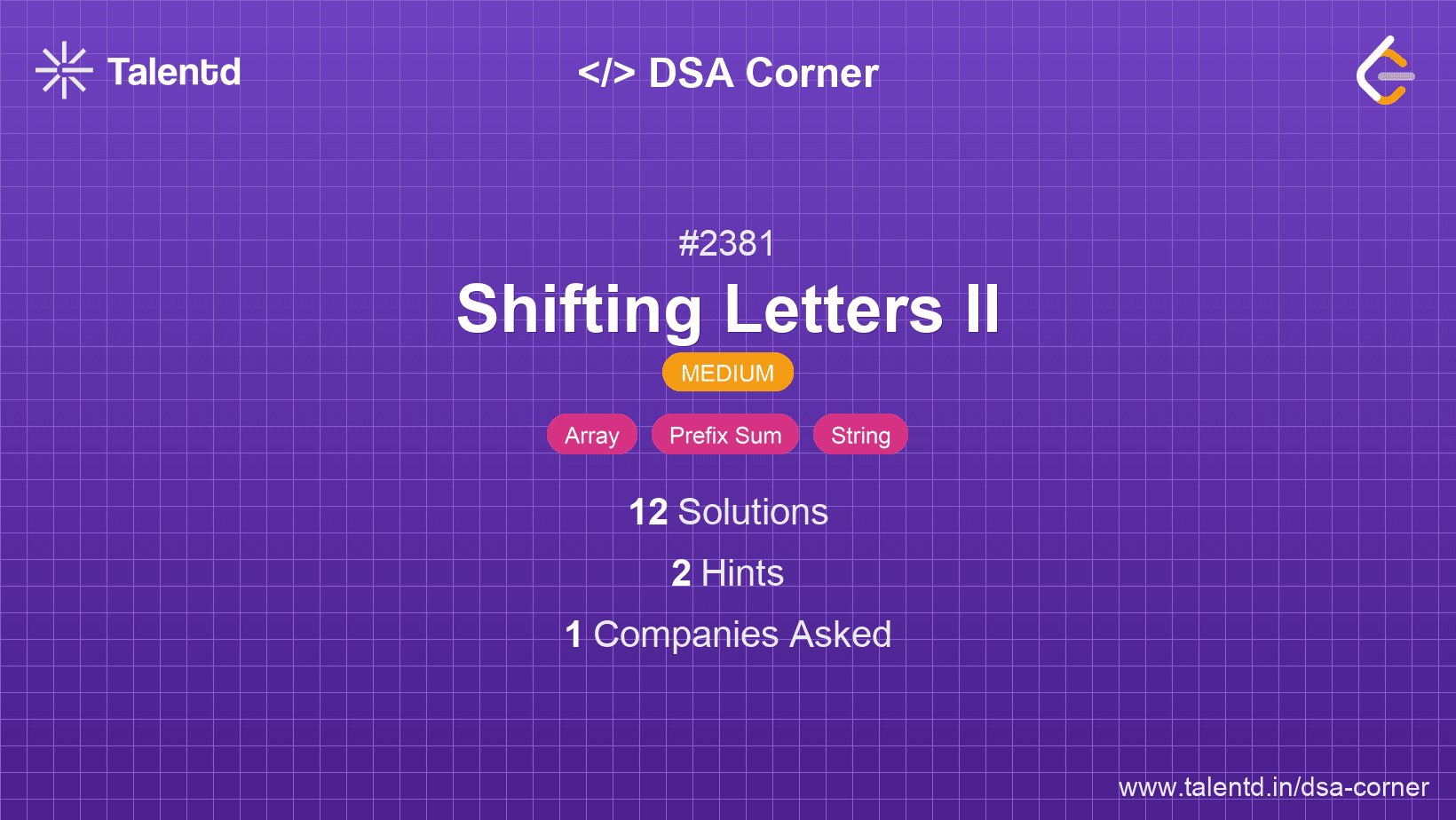 Talentd

</> DSA Corner

#2381

Shifting Letters II

MEDIUM

Array Prefix Sum String

12 Solutions

2 Hints

1 Companies Asked

www.talentd.in/dsa-corner